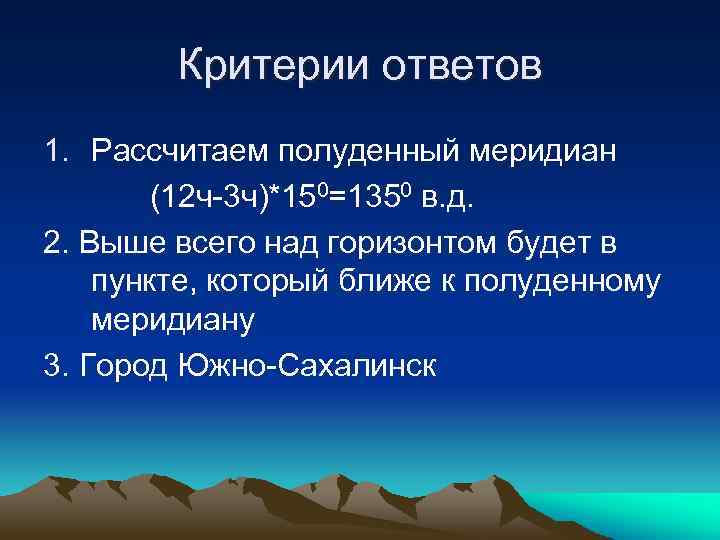 Критерии ответов

1. Рассчитаем полуденный меридиан

(12ч-3ч)*$15^0$=$135^0$ в.д.

2. Выше всего над горизонтом будет в пункте, который ближе к полуденному меридиану

3. Город Южно-Сахалинск